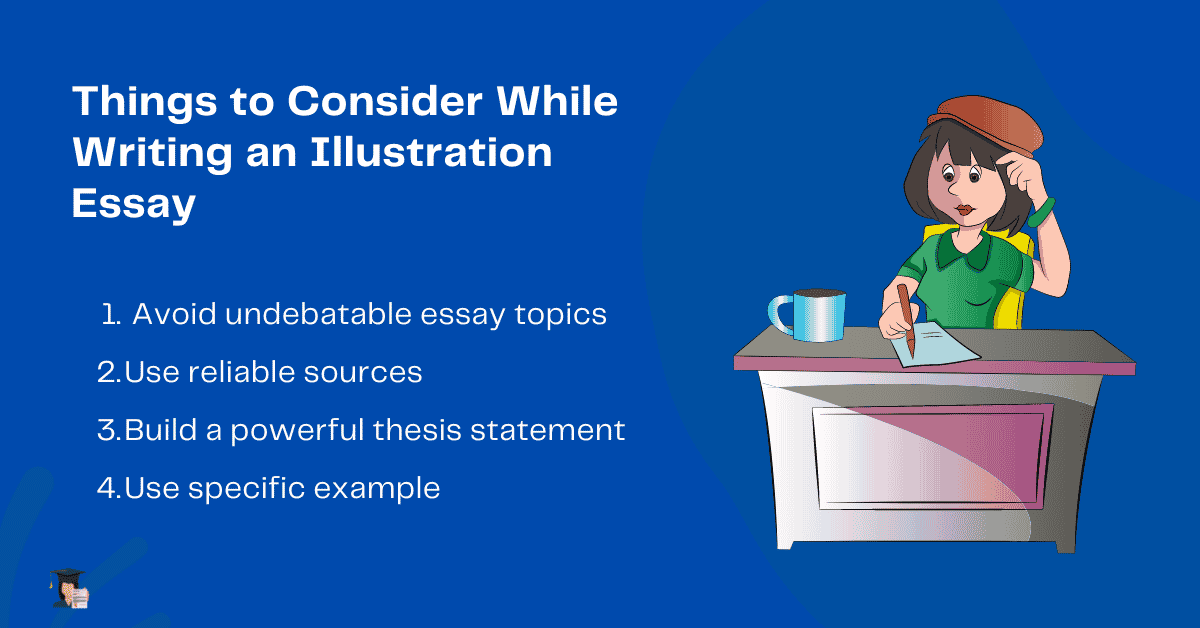 Things to Consider While Writing an Illustration Essay

1. Avoid undebatable essay topics
2.Use reliable sources
3.Build a powerful thesis statement
4.Use specific example